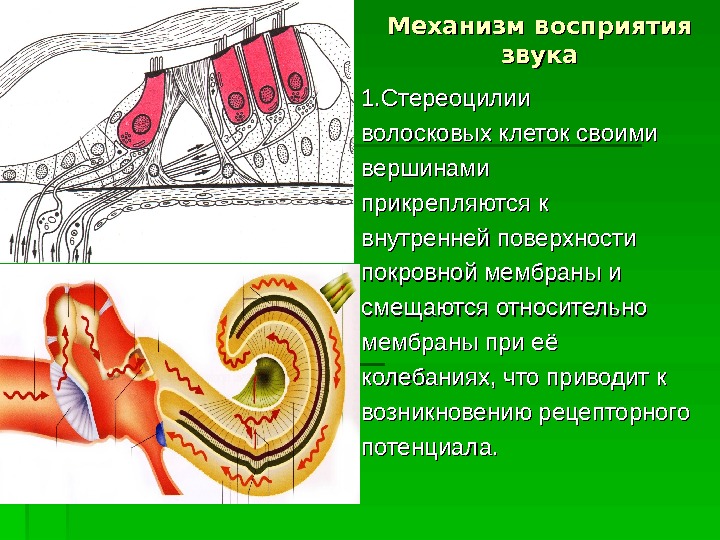 Механизм восприятия звука

1.Стереоцилии волосковых клеток своими вершинами прикрепляются к внутренней поверхности покровной мембраны и смещаются относительно мембраны при её колебаниях, что приводит к возникновению рецепторного потенциала.